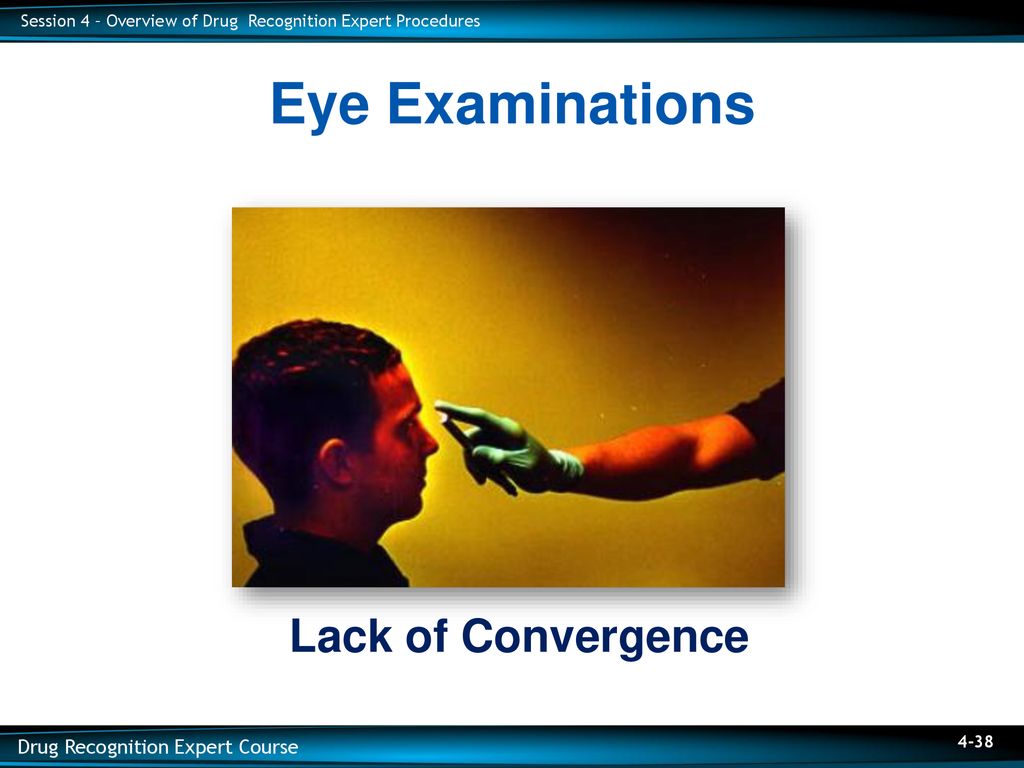 Session 4 – Overview of Drug Recognition Expert Procedures

Eye Examinations

Lack of Convergence

Drug Recognition Expert Course

4-38